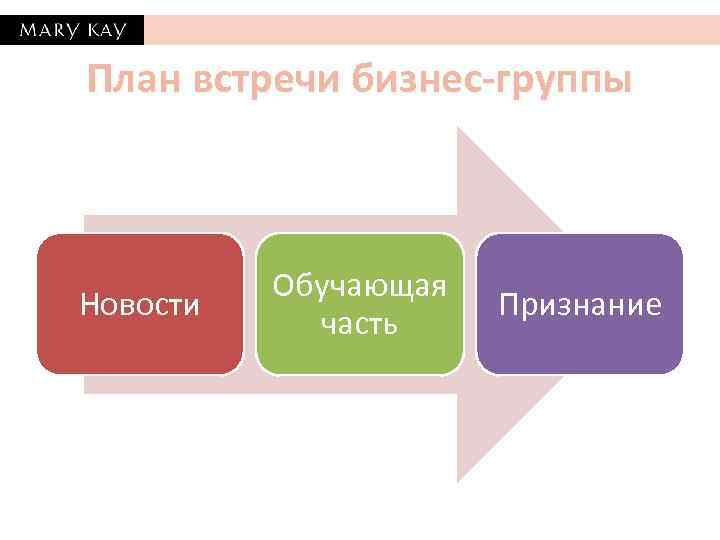 MARY KAY

План встречи бизнес-группы

Новости

Обучающая часть

Признание